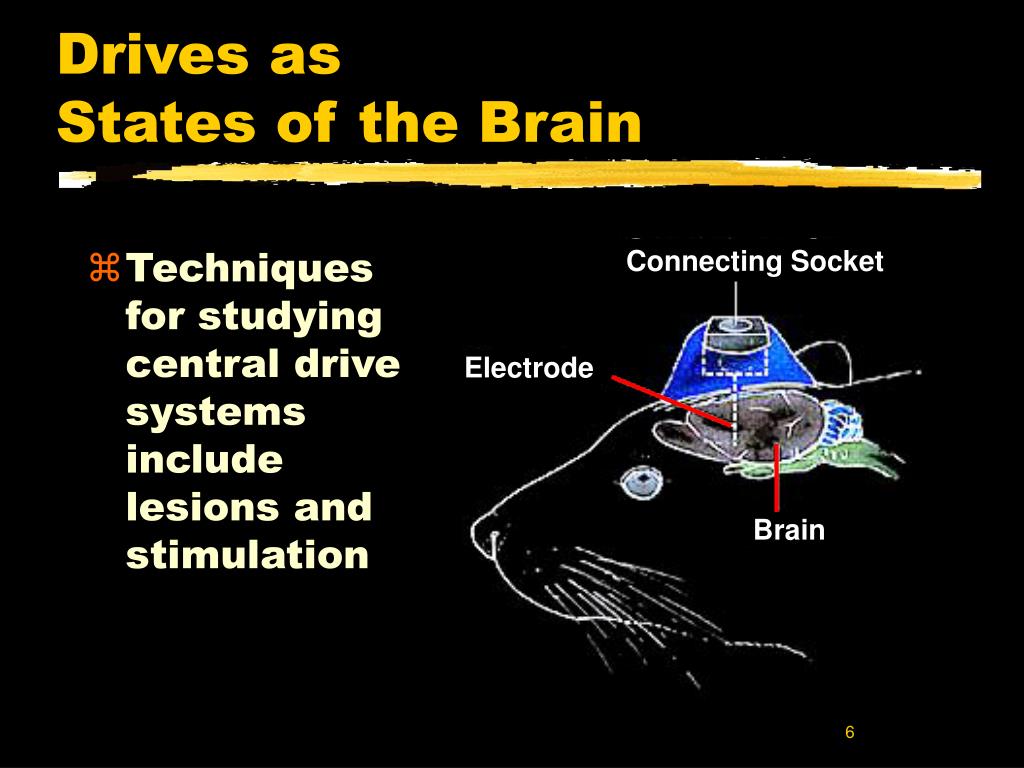 Drives as
States of the Brain

⌘ Techniques for studying central drive systems include lesions and stimulation

Connecting Socket

Electrode

Brain

6